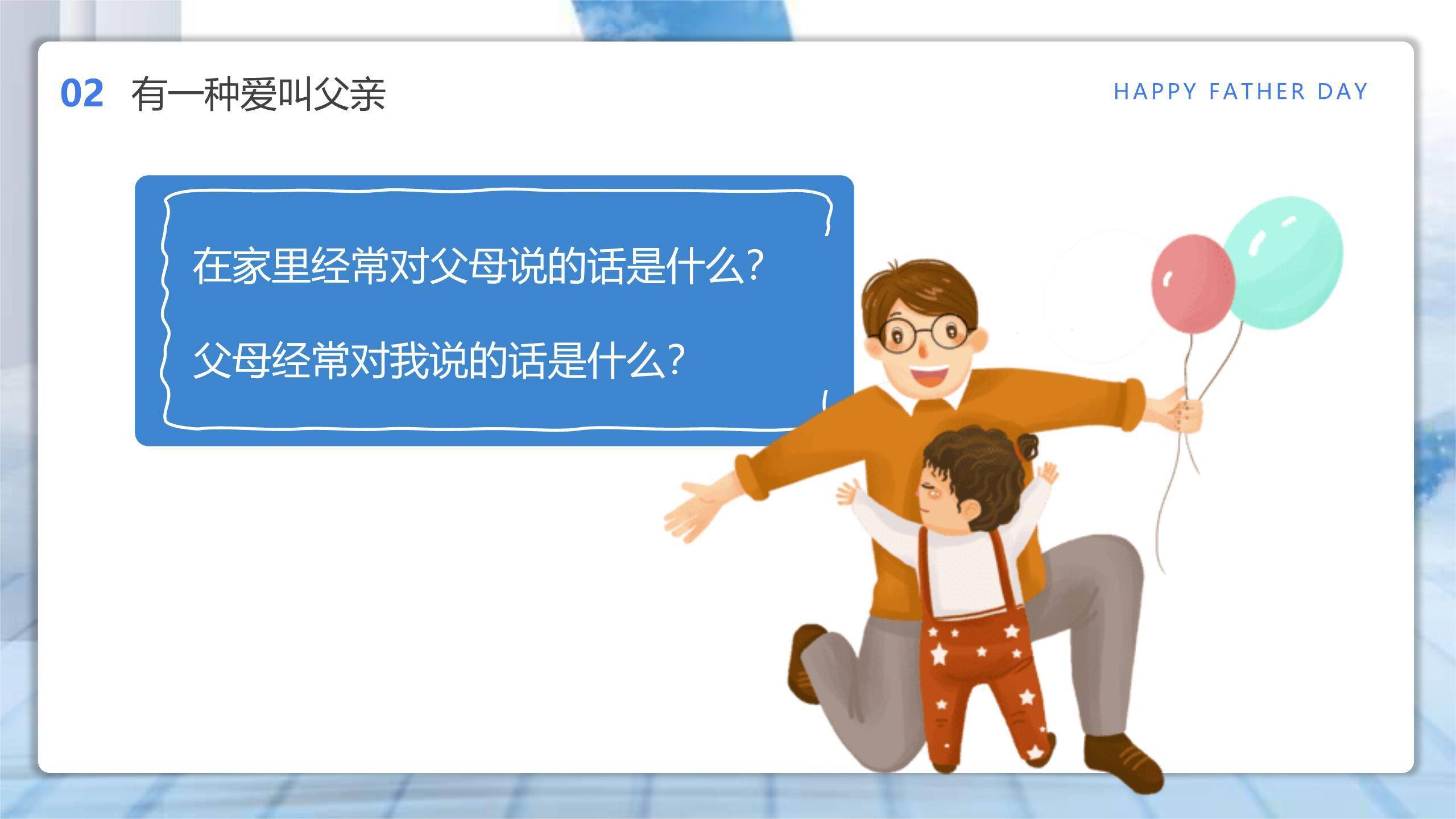 02 有一种爱叫父亲

HAPPY FATHER DAY

在家里经常对父母说的话是什么?

父母经常对我说的话是什么?